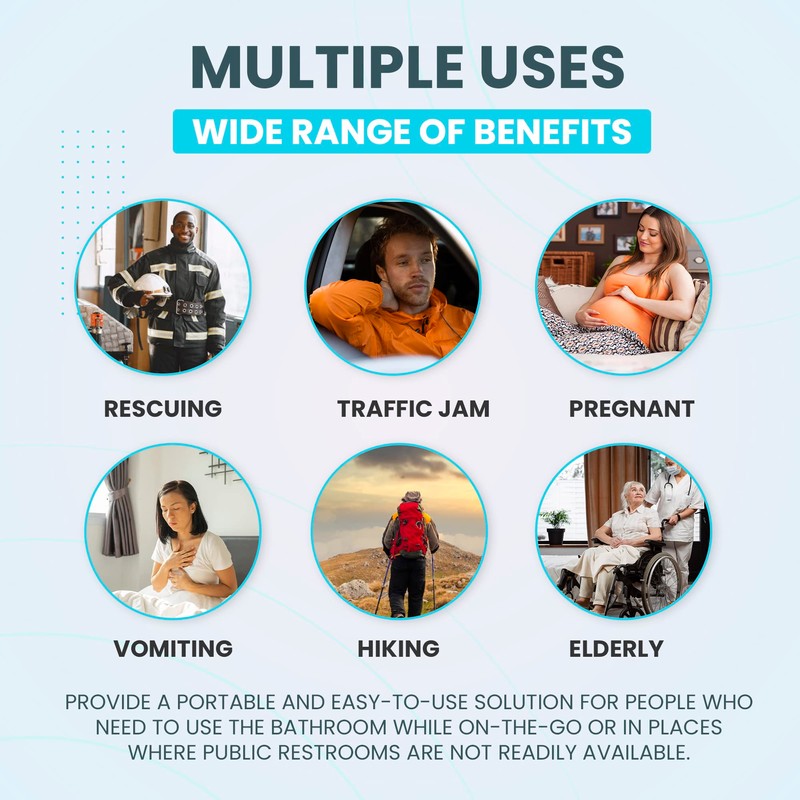 MULTIPLE USES

WIDE RANGE OF BENEFITS

RESCUING

TRAFFIC JAM

PREGNANT

VOMITING

HIKING

ELDERLY

PROVIDE A PORTABLE AND EASY-TO-USE SOLUTION FOR PEOPLE WHO NEED TO USE THE BATHROOM WHILE ON-THE-GO OR IN PLACES WHERE PUBLIC RESTROOMS ARE NOT READILY AVAILABLE.